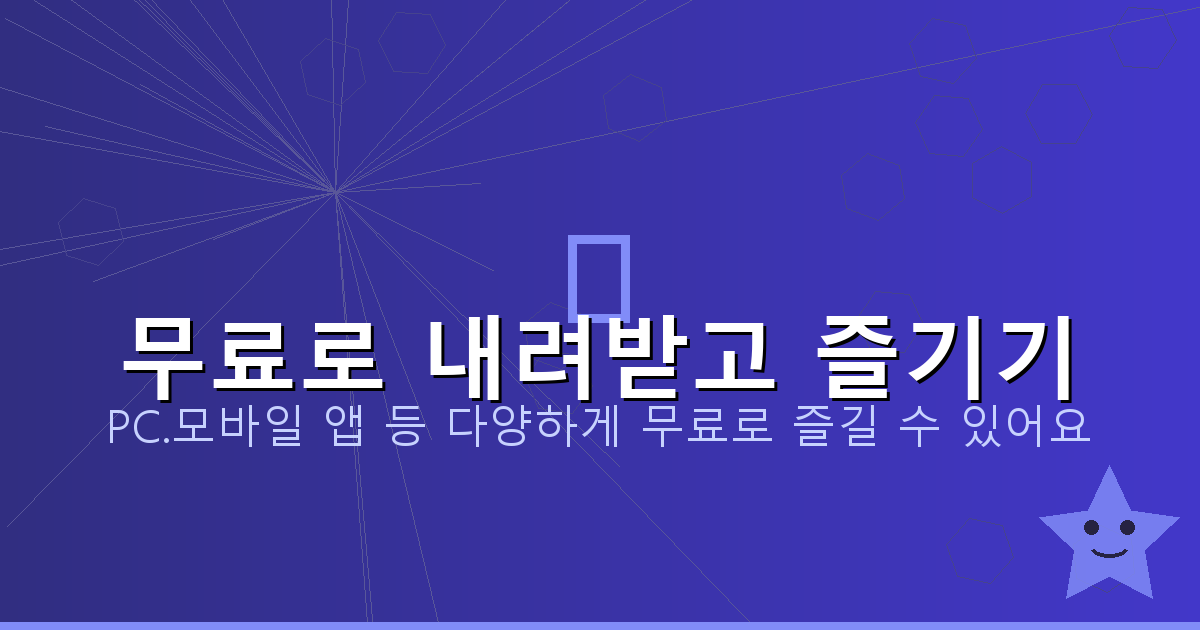 무료로 내려받고 즐기기

PC.모바일 앱 등 다양하게 무료로 즐길 수 있어요